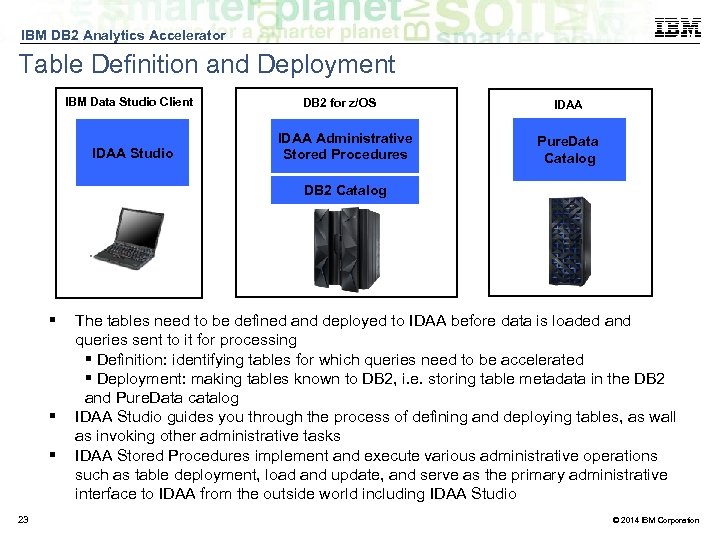 IBM DB2 Analytics Accelerator

IBM

Table Definition and Deployment

IBM Data Studio Client

IDAA Studio

DB2 for z/OS

IDAA Administrative Stored Procedures

DB2 Catalog

IDAA

PureData Catalog

▪ The tables need to be defined and deployed to IDAA before data is loaded and queries sent to it for processing
 ▪ Definition: identifying tables for which queries need to be accelerated
 ▪ Deployment: making tables known to DB2, i.e. storing table metadata in the DB2 and PureData catalog
▪ IDAA Studio guides you through the process of defining and deploying tables, as wall as invoking other administrative tasks
▪ IDAA Stored Procedures implement and execute various administrative operations such as table deployment, load and update, and serve as the primary administrative interface to IDAA from the outside world including IDAA Studio

23

© 2014 IBM Corporation